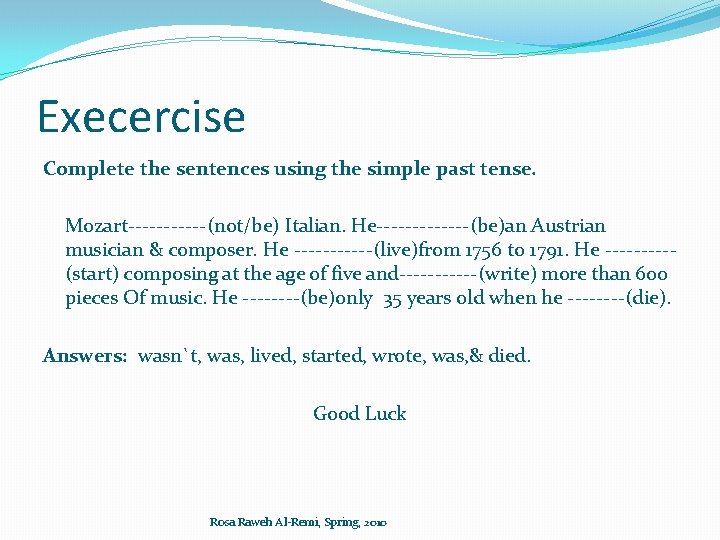 Execercise

Complete the sentences using the simple past tense.

Mozart-----------(not/be) Italian. He-------------(be)an Austrian musician & composer. He -----------(live)from 1756 to 1791. He ----------(start) composing at the age of five and-----------(write) more than 600 pieces Of music. He --------(be)only 35 years old when he --------(die).

Answers: wasn`t, was, lived, started, wrote, was,& died.

Good Luck

Rosa Raweh Al-Remi, Spring, 2010